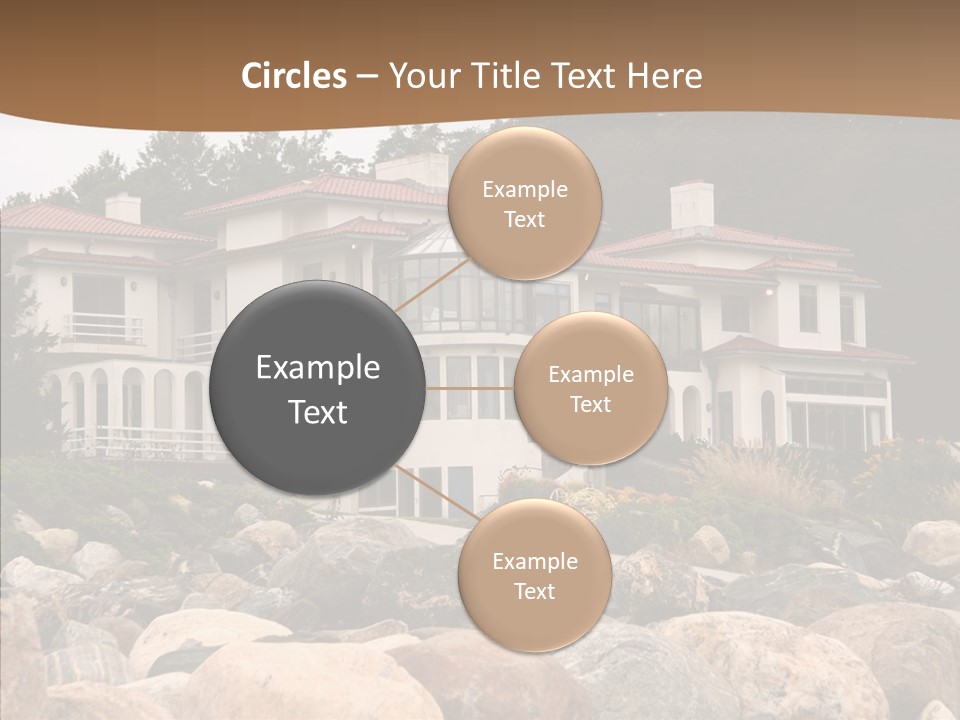 Circles – Your Title Text Here

Example Text

Example Text

Example Text

Example Text